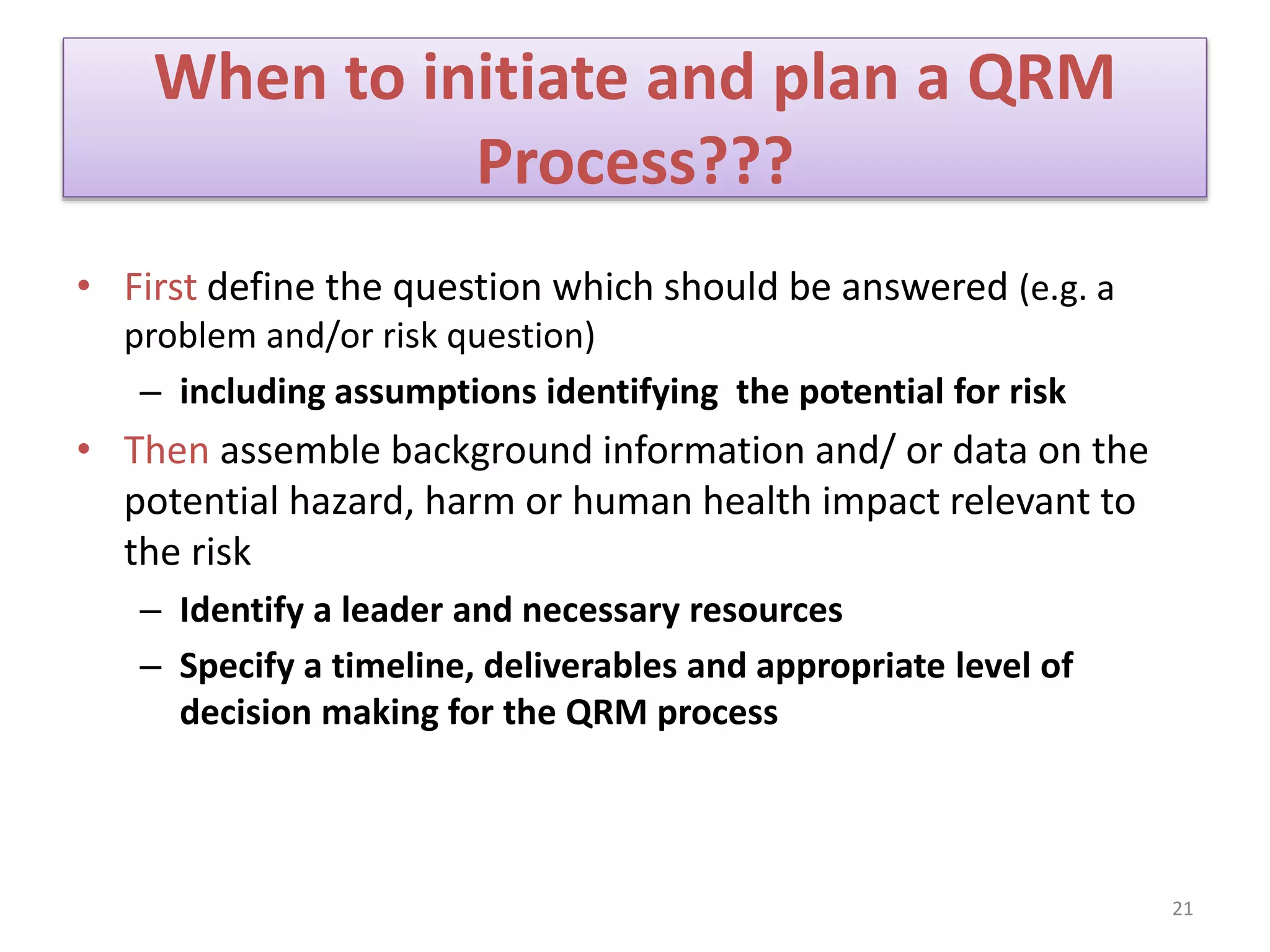 When to initiate and plan a QRM Process???

• First define the question which should be answered (e.g. a problem and/or risk question)
– including assumptions identifying the potential for risk
• Then assemble background information and/ or data on the potential hazard, harm or human health impact relevant to the risk
– Identify a leader and necessary resources
– Specify a timeline, deliverables and appropriate level of decision making for the QRM process

21